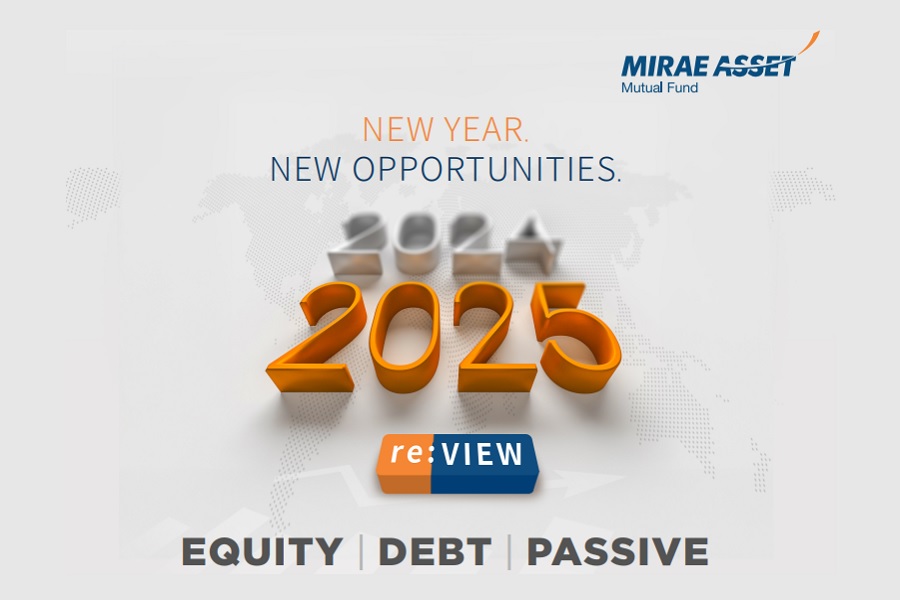 MIRAE ASSET
Mutual Fund

NEW YEAR.
NEW OPPORTUNITIES.

2024
2025

re:VIEW

EQUITY | DEBT | PASSIVE